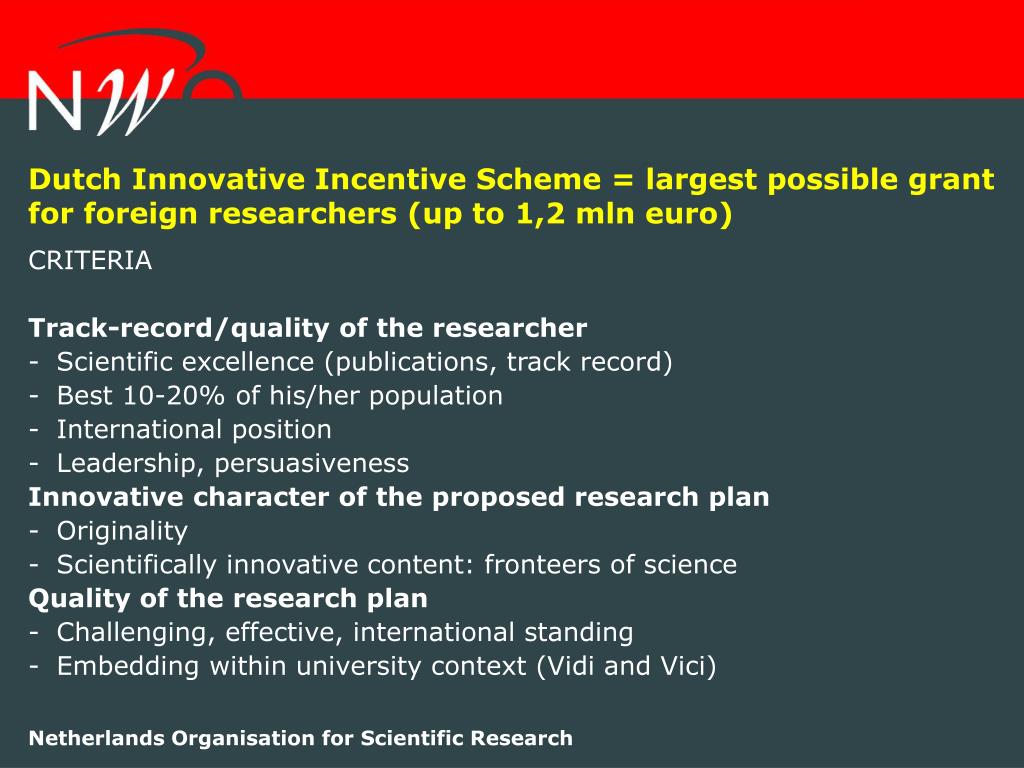 NWO

Dutch Innovative Incentive Scheme = largest possible grant for foreign researchers (up to 1,2 mln euro)

CRITERIA

Track-record/quality of the researcher
- Scientific excellence (publications, track record)
- Best 10-20% of his/her population
- International position
- Leadership, persuasiveness
Innovative character of the proposed research plan
- Originality
- Scientifically innovative content: fronteers of science
Quality of the research plan
- Challenging, effective, international standing
- Embedding within university context (Vidi and Vici)

Netherlands Organisation for Scientific Research